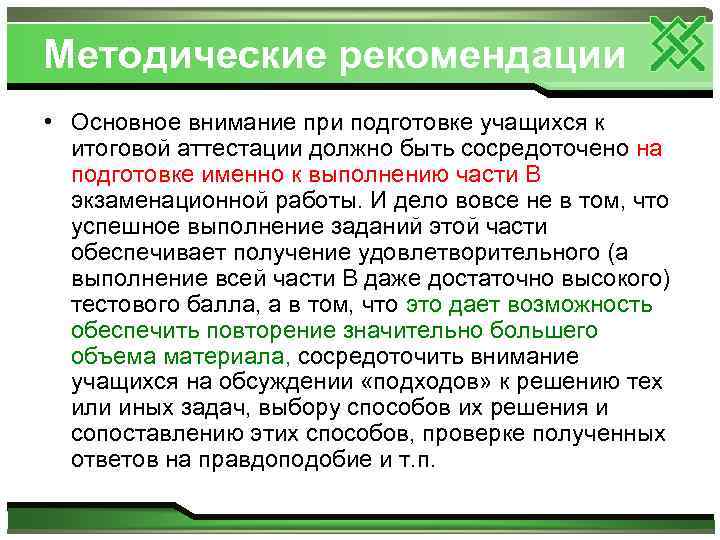 Методические рекомендации

• Основное внимание при подготовке учащихся к итоговой аттестации должно быть сосредоточено на подготовке именно к выполнению части В экзаменационной работы. И дело вовсе не в том, что успешное выполнение заданий этой части обеспечивает получение удовлетворительного (а выполнение всей части В даже достаточно высокого) тестового балла, а в том, что это дает возможность обеспечить повторение значительно большего объема материала, сосредоточить внимание учащихся на обсуждении «подходов» к решению тех или иных задач, выбору способов их решения и сопоставлению этих способов, проверке полученных ответов на правдоподобие и т.п.